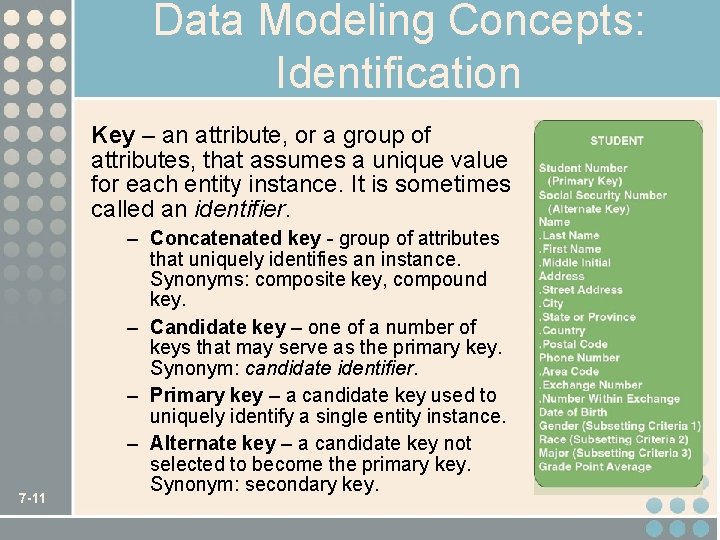 Data Modeling Concepts: Identification

Key – an attribute, or a group of attributes, that assumes a unique value for each entity instance. It is sometimes called an identifier.

– Concatenated key - group of attributes that uniquely identifies an instance. Synonyms: composite key, compound key.

– Candidate key – one of a number of keys that may serve as the primary key. Synonym: candidate identifier.

– Primary key – a candidate key used to uniquely identify a single entity instance.

– Alternate key – a candidate key not selected to become the primary key. Synonym: secondary key.

STUDENT
Student Number
(Primary Key)
Social Security Number
(Alternate Key)
Name
.Last Name
.First Name
.Middle Initial
Address
.Street Address
.City
.State or Province
.Country
.Postal Code
Phone Number
.Area Code
.Exchange Number
.Number Within Exchange
Date of Birth
Gender (Subsetting Criteria 1)
Race (Subsetting Criteria 2)
Major (Subsetting Criteria 3)
Grade Point Average

7-11